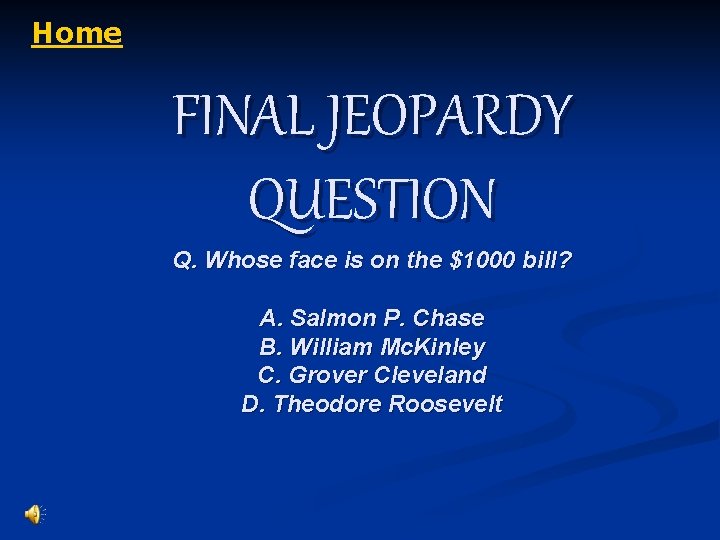 Home

FINAL JEOPARDY QUESTION

Q. Whose face is on the \$1000 bill?

A. Salmon P. Chase
B. William McKinley
C. Grover Cleveland
D. Theodore Roosevelt